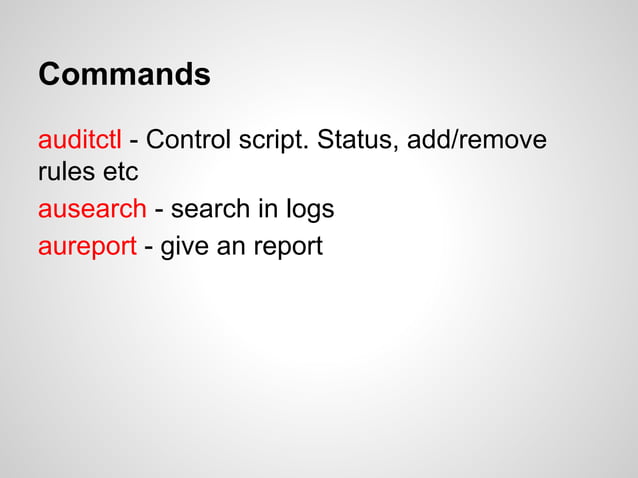 Commands

auditctl - Control script. Status, add/remove rules etc

ausearch - search in logs

aureport - give an report